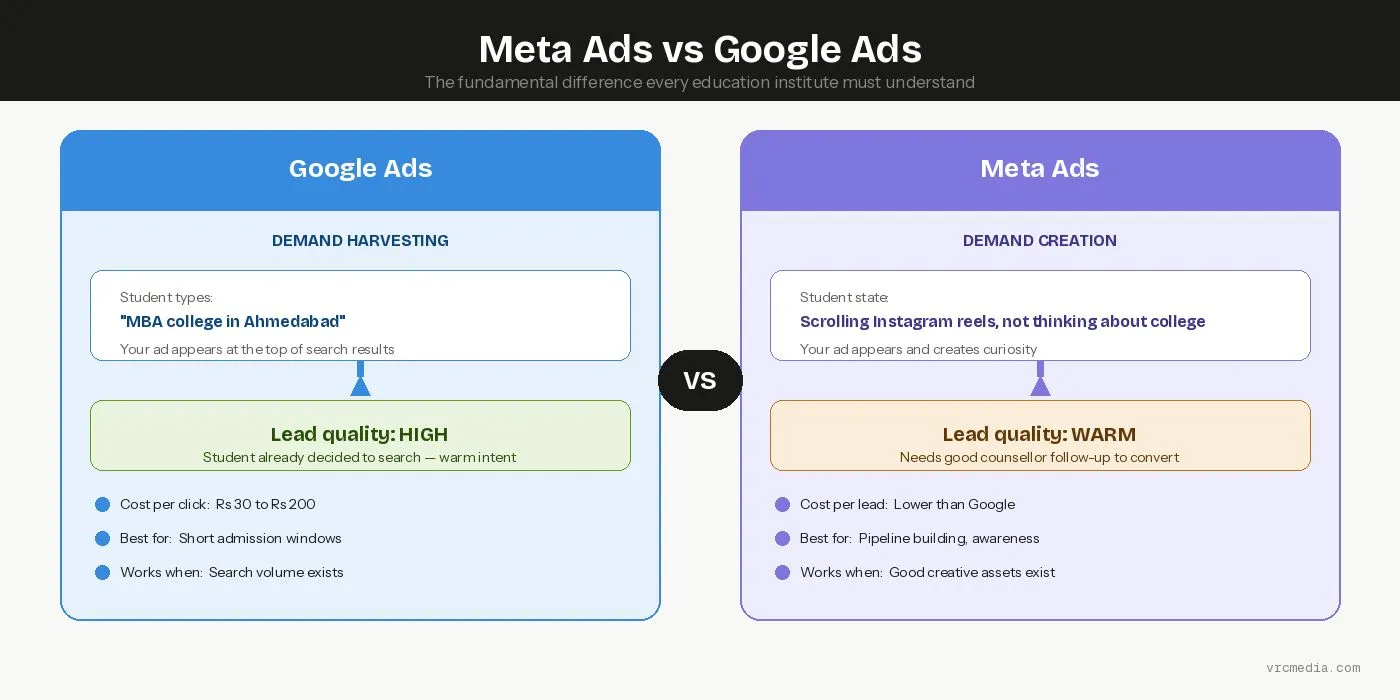 Meta Ads vs Google Ads

The fundamental difference every education institute must understand

Google Ads

DEMAND HARVESTING

Student types:

"MBA college in Ahmedabad"

Your ad appears at the top of search results

Lead quality: HIGH

Student already decided to search — warm intent

Cost per click: Rs 30 to Rs 200

Best for: Short admission windows

Works when: Search volume exists

VS

Meta Ads

DEMAND CREATION

Student state:

Scrolling Instagram reels, not thinking about college

Your ad appears and creates curiosity

Lead quality: WARM

Needs good counsellor follow-up to convert

Cost per lead: Lower than Google

Best for: Pipeline building, awareness

Works when: Good creative assets exist

vrcmedia.com